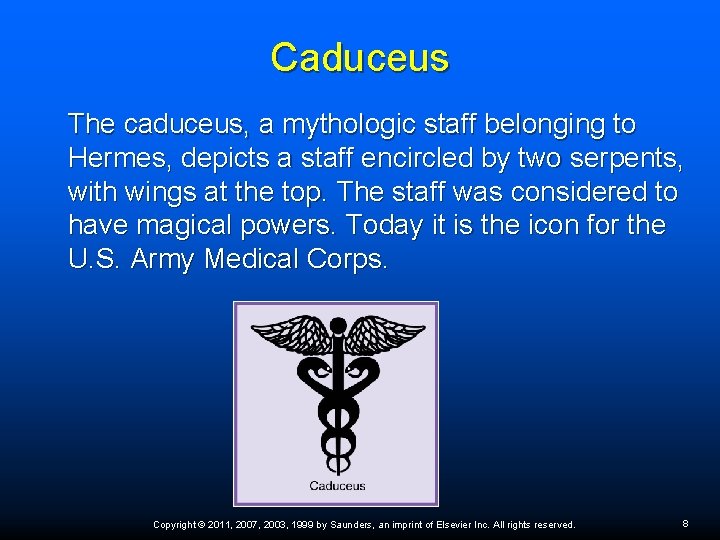 Caduceus

The caduceus, a mythologic staff belonging to Hermes, depicts a staff encircled by two serpents, with wings at the top. The staff was considered to have magical powers. Today it is the icon for the U.S. Army Medical Corps.

Caduceus

Copyright © 2011, 2007, 2003, 1999 by Saunders, an imprint of Elsevier Inc. All rights reserved.

8